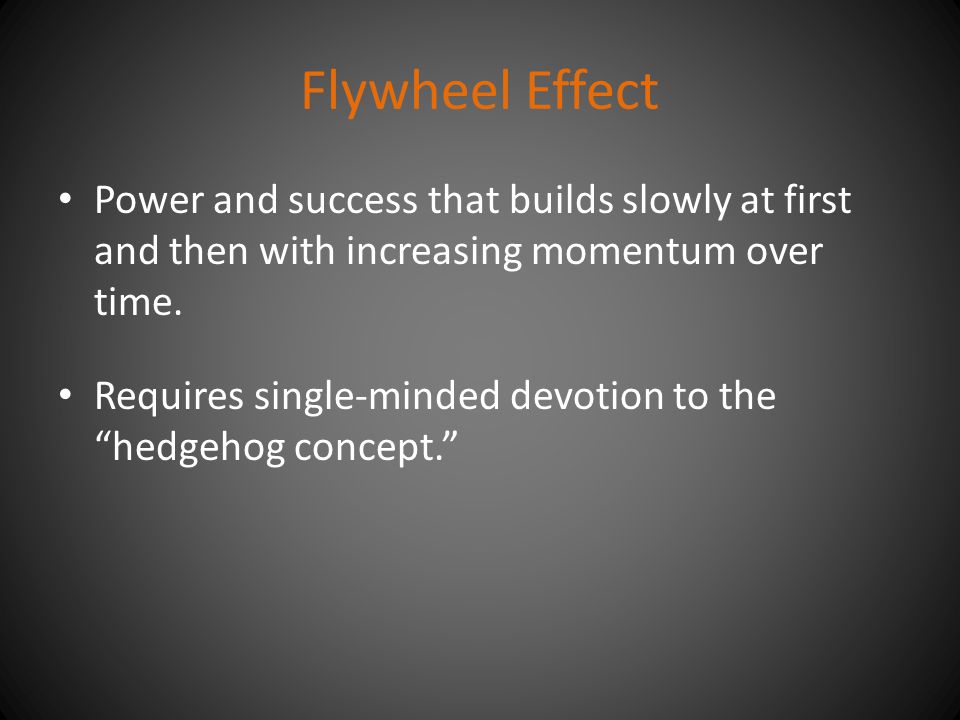 Flywheel Effect

• Power and success that builds slowly at first and then with increasing momentum over time.

• Requires single-minded devotion to the “hedgehog concept.”